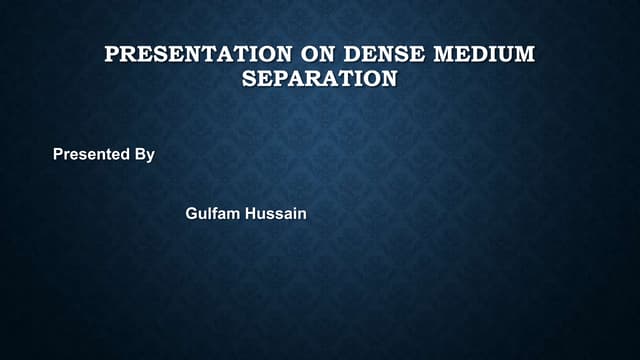 PRESENTATION ON DENSE MEDIUM SEPARATION

Presented By

Gulfam Hussain